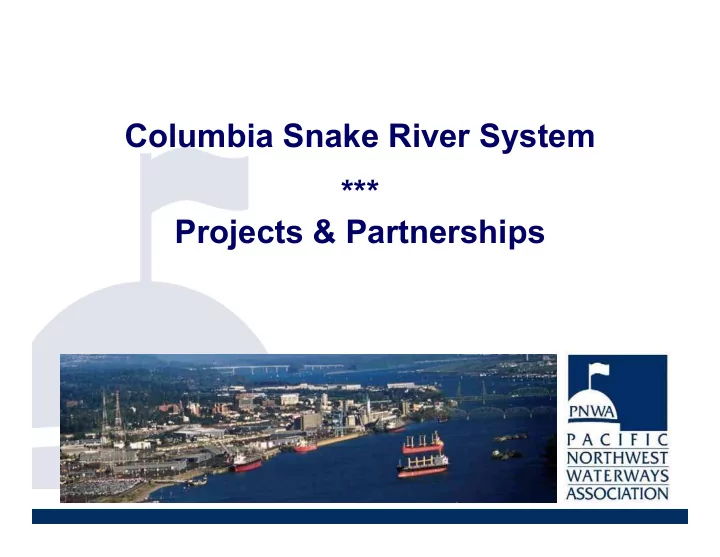 Columbia Snake River System

***

Projects & Partnerships

PNWA
PACIFIC
NORTHWEST
WATERWAYS
ASSOCIATION